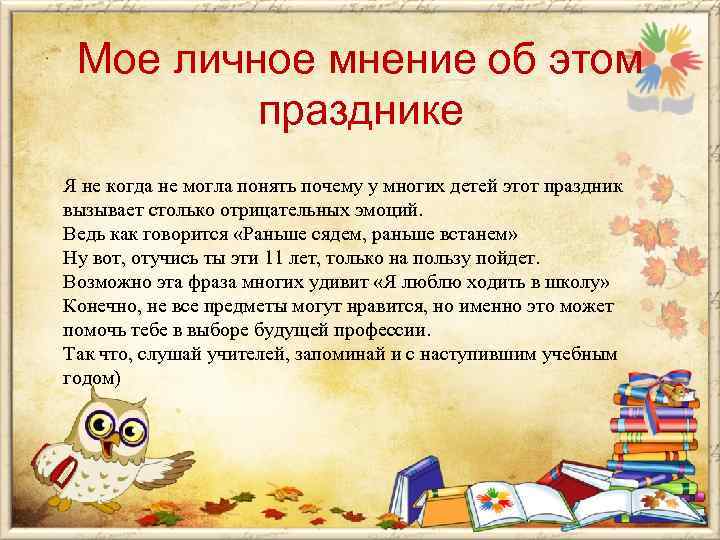 Мое личное мнение об этом празднике

Я не когда не могла понять почему у многих детей этот праздник вызывает столько отрицательных эмоций.
Ведь как говорится «Раньше сядем, раньше встанем»
Ну вот, отучись ты эти 11 лет, только на пользу пойдет.
Возможно эта фраза многих удивит «Я люблю ходить в школу»
Конечно, не все предметы могут нравится, но именно это может помочь тебе в выборе будущей профессии.
Так что, слушай учителей, запоминай и с наступившим учебным годом)